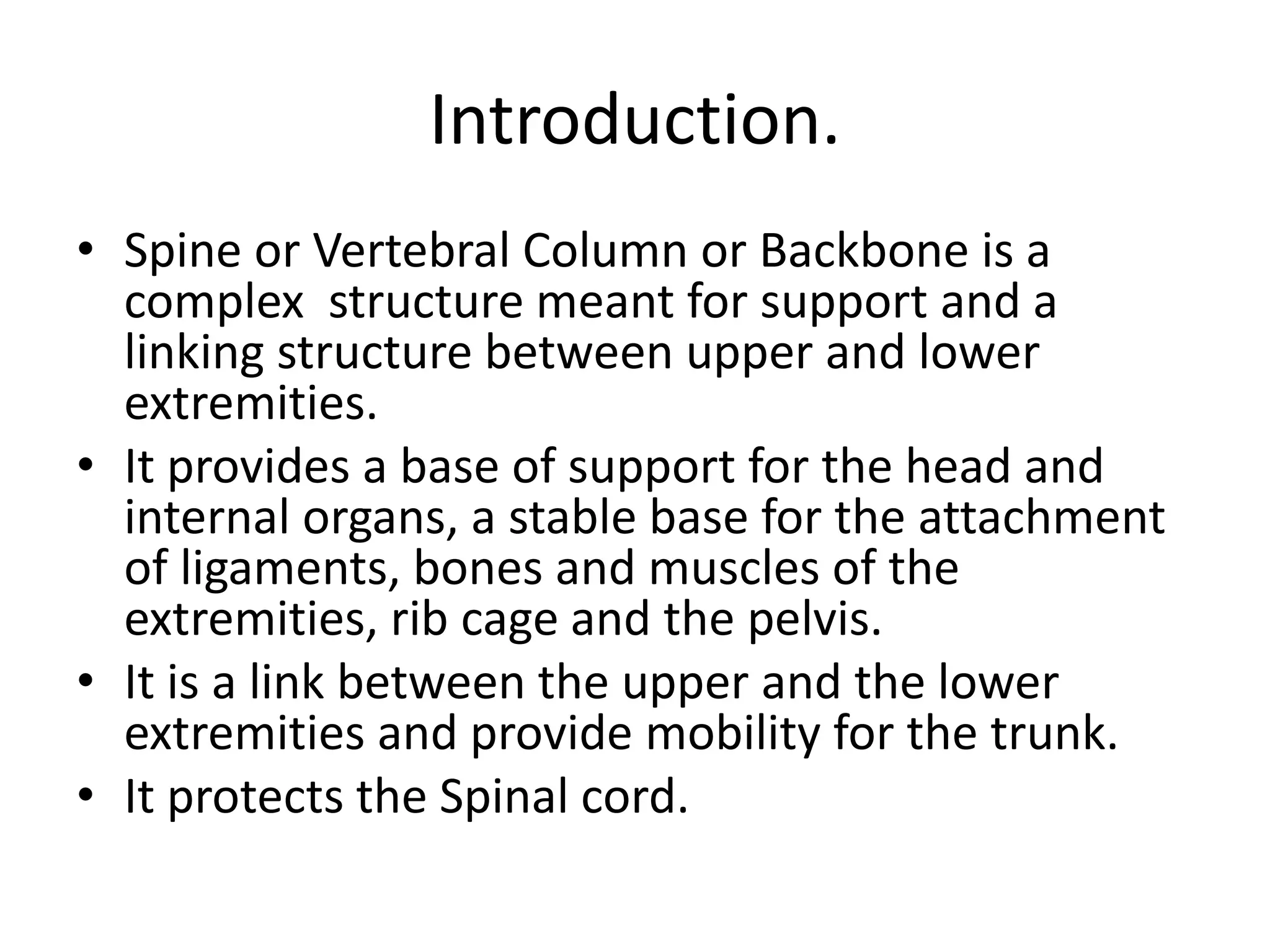 Introduction.

• Spine or Vertebral Column or Backbone is a complex structure meant for support and a linking structure between upper and lower extremities.
• It provides a base of support for the head and internal organs, a stable base for the attachment of ligaments, bones and muscles of the extremities, rib cage and the pelvis.
• It is a link between the upper and the lower extremities and provide mobility for the trunk.
• It protects the Spinal cord.